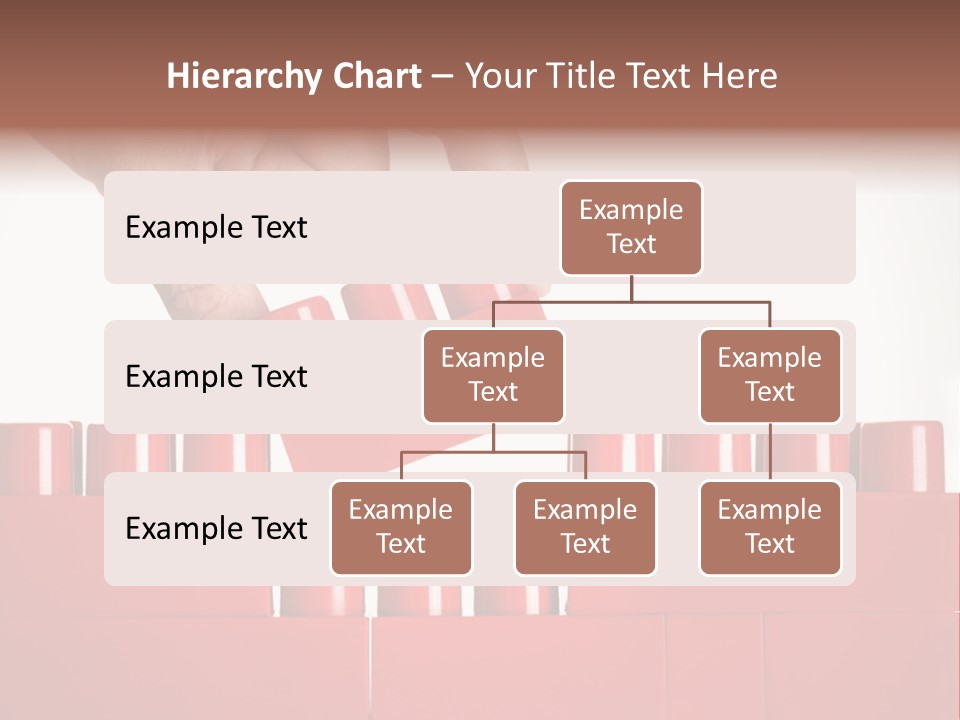 Hierarchy Chart – Your Title Text Here

Example Text

Example Text

Example Text

Example Text

Example Text

Example Text

Example Text

Example Text

Example Text